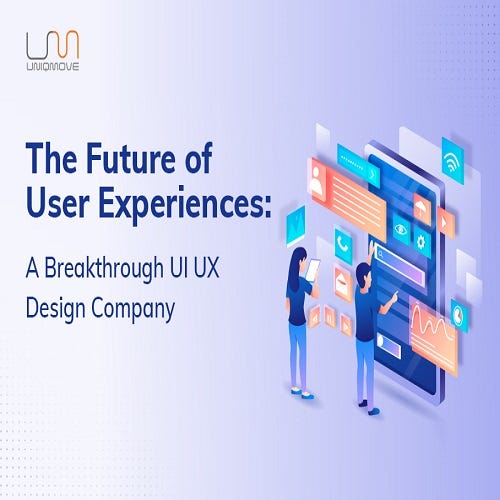 UNIQMOVE

The Future of User Experiences:

A Breakthrough UI UX Design Company